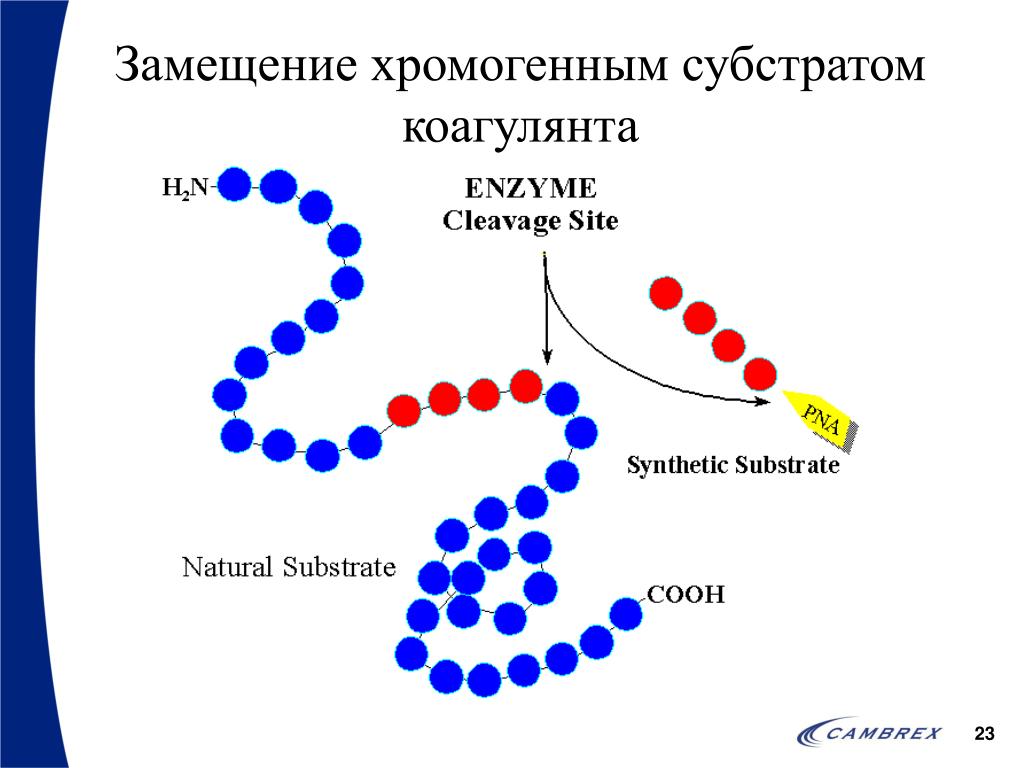 Замещение хромогенным субстратом коагулянта

$H_2N$

ENZYME
Cleavage Site

PNA

Synthetic Substrate

Natural Substrate

COOH

CAMBREX

23